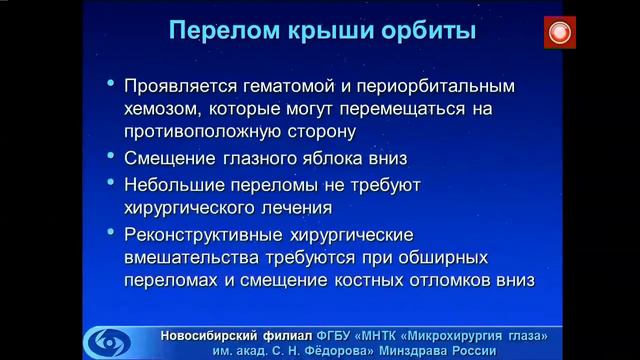 Перелом крыши орбиты

• Проявляется гематомой и периорбитальным хемозом, которые могут перемещаться на противоположную сторону
• Смещение глазного яблока вниз
• Небольшие переломы не требуют хирургического лечения
• Реконструктивные хирургические вмешательства требуются при обширных переломах и смещение костных отломков вниз

Новосибирский филиал ФГБУ «МНТК «Микрохирургия глаза» им. акад. С. Н. Фёдорова» Минздрава России